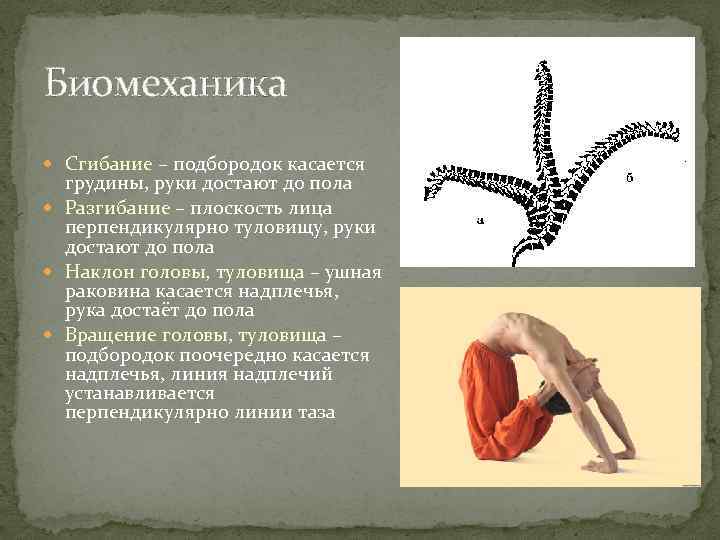 Биомеханика

Сгибание – подбородок касается грудины, руки достают до пола

Разгибание – плоскость лица перпендикулярно туловищу, руки достают до пола

Наклон головы, туловища – ушная раковина касается надплечья, рука достаёт до пола

Вращение головы, туловища – подбородок поочередно касается надплечья, линия надплечий устанавливается перпендикулярно линии таза

а

б